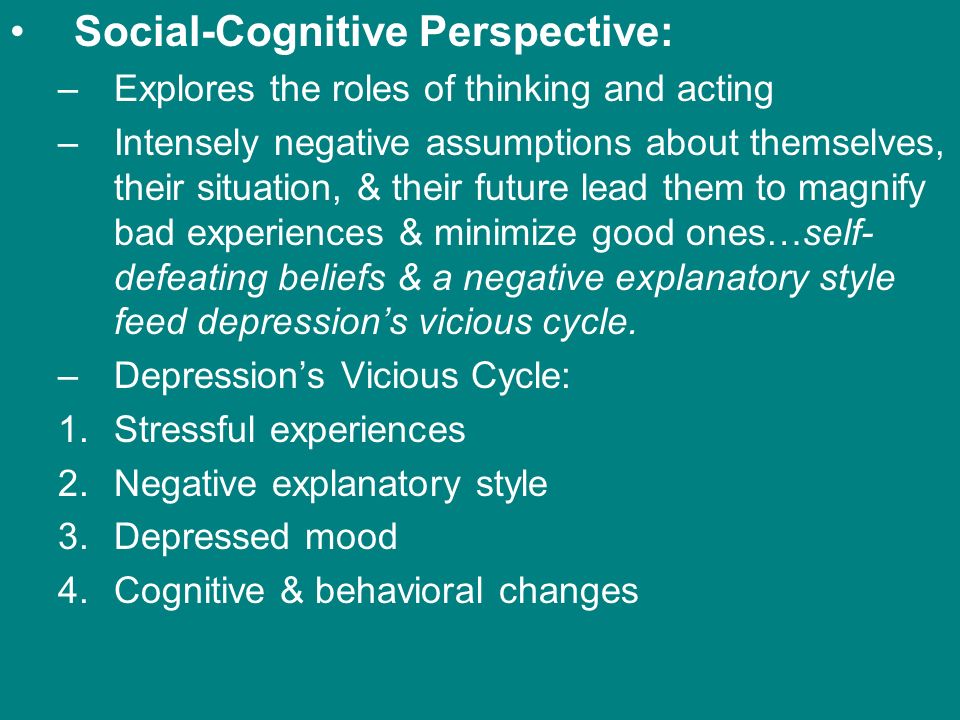 • Social-Cognitive Perspective:

– Explores the roles of thinking and acting

– Intensely negative assumptions about themselves, their situation, & their future lead them to magnify bad experiences & minimize good ones…self-defeating beliefs & a negative explanatory style feed depression's vicious cycle.

– Depression's Vicious Cycle:

1. Stressful experiences
2. Negative explanatory style
3. Depressed mood
4. Cognitive & behavioral changes